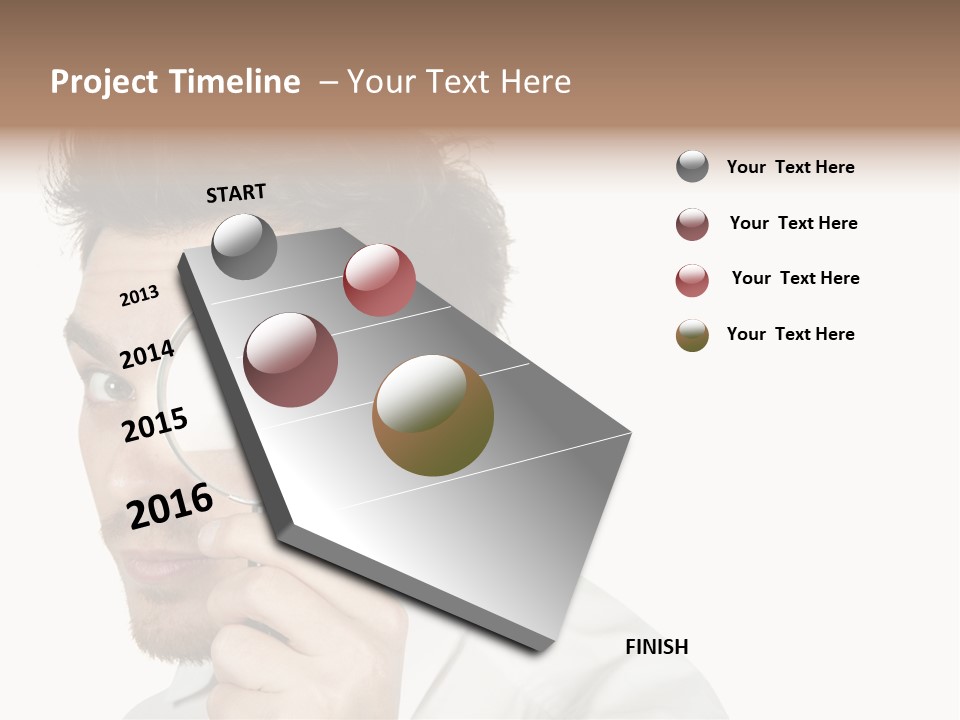 Project Timeline – Your Text Here

START

2013

2014

2015

2016

FINISH

Your Text Here

Your Text Here

Your Text Here

Your Text Here